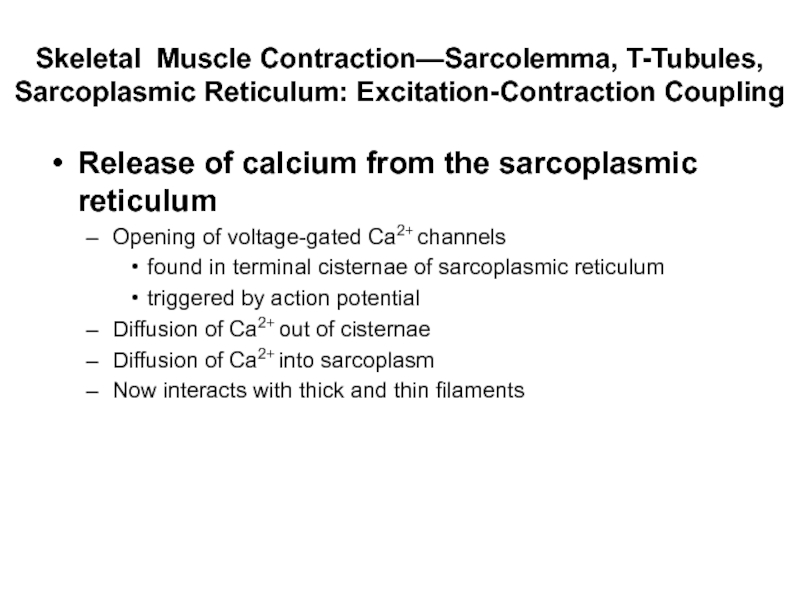 Skeletal Muscle Contraction—Sarcolemma, T-Tubules, Sarcoplasmic Reticulum: Excitation-Contraction Coupling

• Release of calcium from the sarcoplasmic reticulum
– Opening of voltage-gated $Ca^{2+}$ channels
• found in terminal cisternae of sarcoplasmic reticulum
• triggered by action potential
– Diffusion of $Ca^{2+}$ out of cisternae
– Diffusion of $Ca^{2+}$ into sarcoplasm
– Now interacts with thick and thin filaments